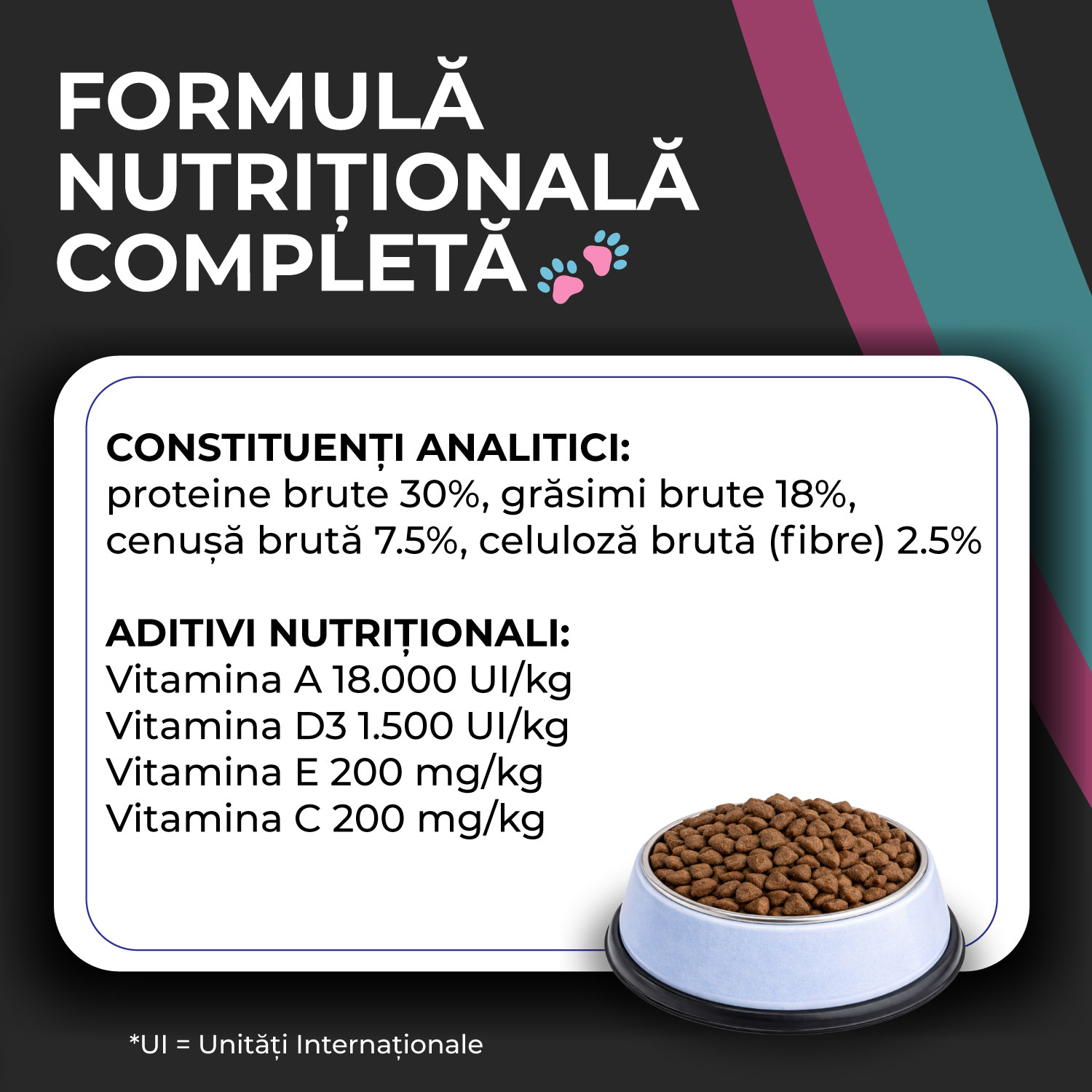 FORMULĂ NUTRIȚIONALĂ COMPLETĂ

CONSTITUENȚI ANALITICI:
proteine brute 30%, grăsimi brute 18%, cenușă brută 7.5%, celuloză brută (fibre) 2.5%

ADITIVI NUTRIȚIONALI:
Vitamina A 18.000 UI/kg
Vitamina D3 1.500 UI/kg
Vitamina E 200 mg/kg
Vitamina C 200 mg/kg

*UI = Unități Internaționale